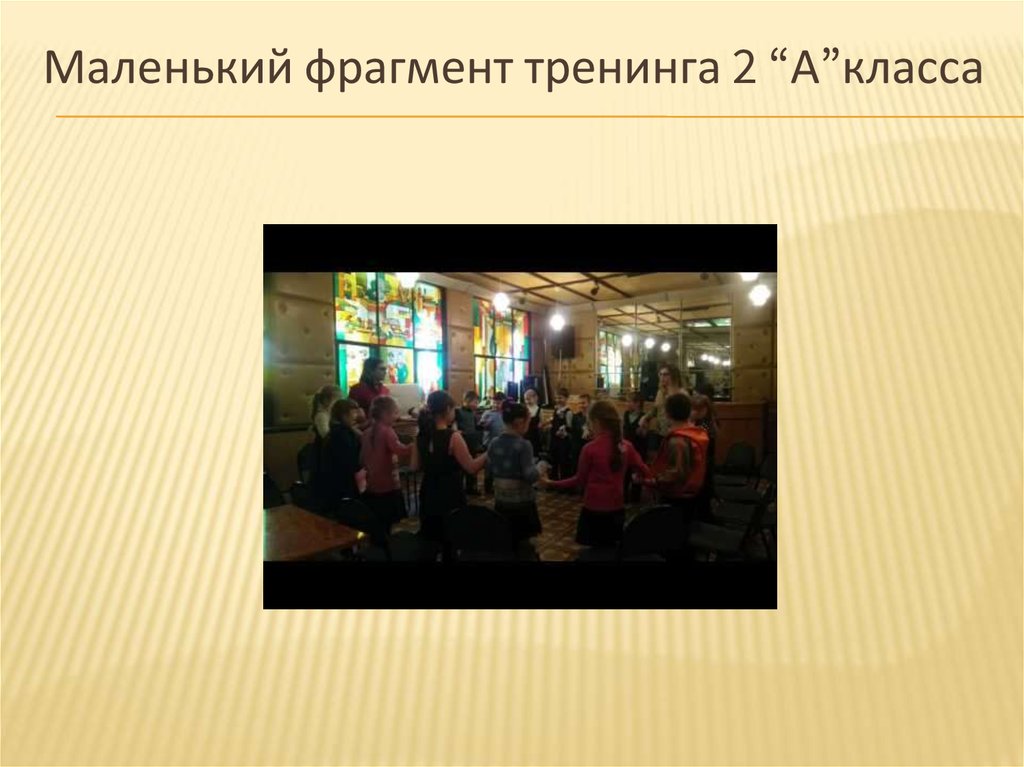 Маленький фрагмент тренинга 2 “А”класса